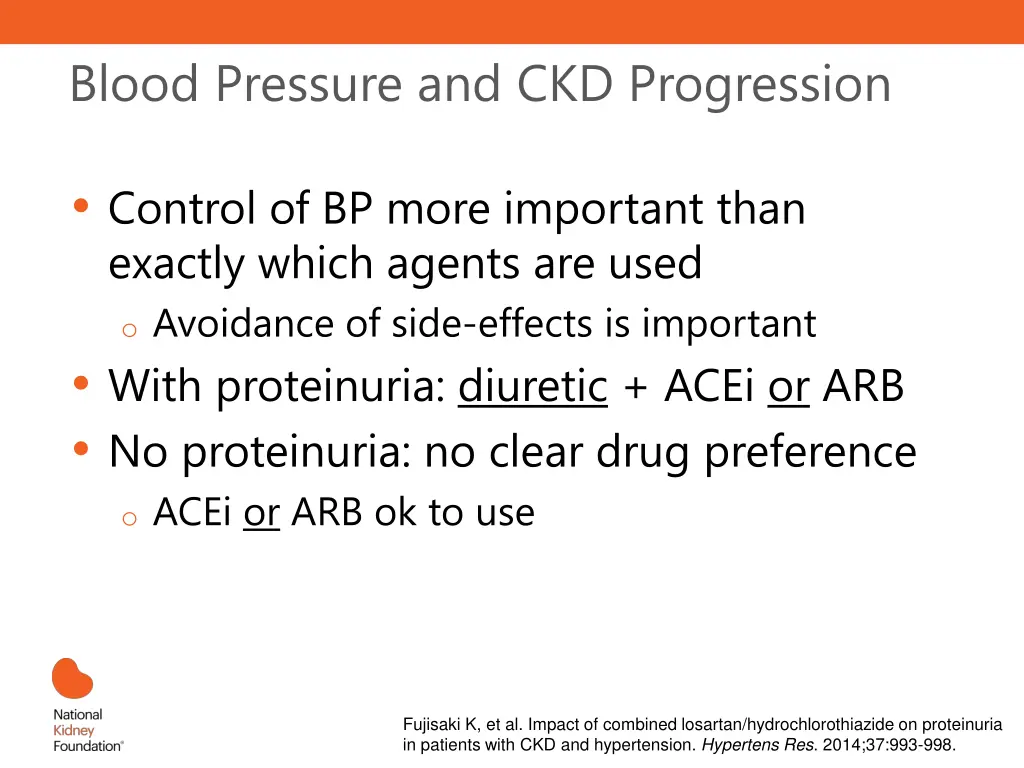 Blood Pressure and CKD Progression

• Control of BP more important than exactly which agents are used
  o Avoidance of side-effects is important
• With proteinuria: diuretic + ACEi or ARB
• No proteinuria: no clear drug preference
  o ACEi or ARB ok to use

National Kidney Foundation®

Fujisaki K, et al. Impact of combined losartan/hydrochlorothiazide on proteinuria in patients with CKD and hypertension. Hypertens Res. 2014;37:993-998.